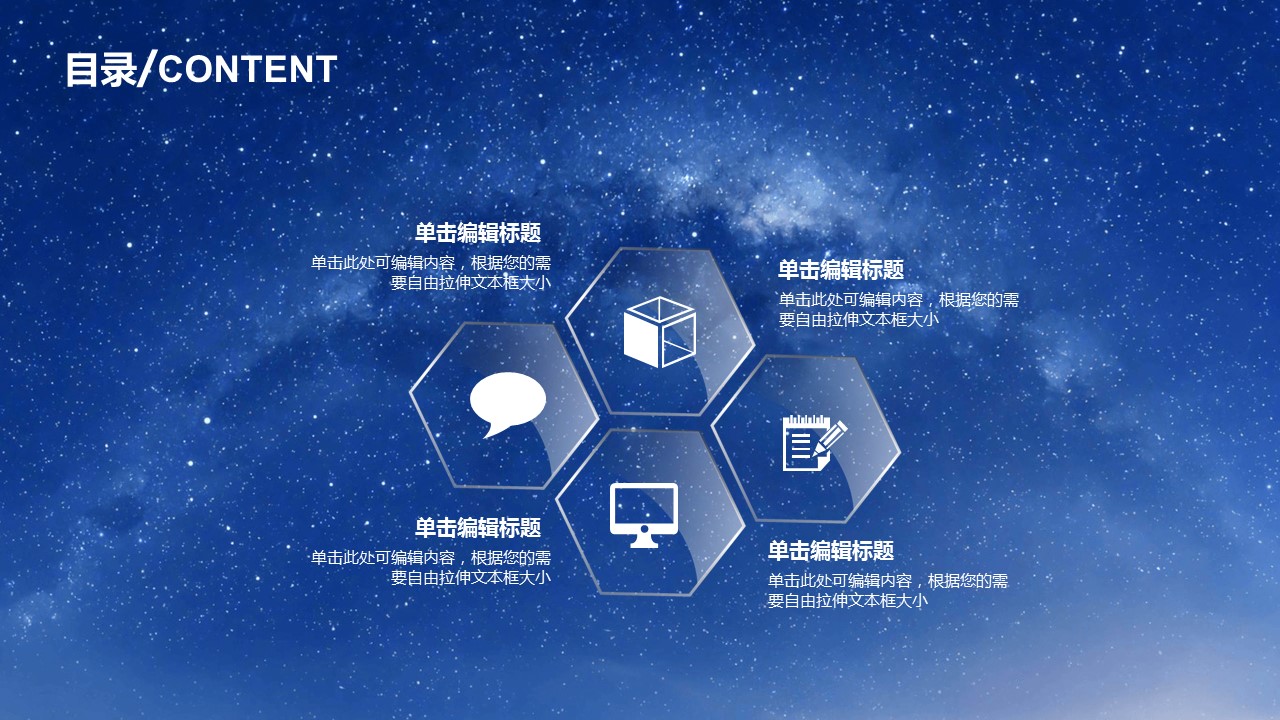 目录/CONTENT

单击编辑标题

单击此处可编辑内容，根据您的需要自由拉伸文本框大小

单击编辑标题

单击此处可编辑内容，根据您的需要自由拉伸文本框大小

单击编辑标题

单击此处可编辑内容，根据您的需要自由拉伸文本框大小

单击编辑标题

单击此处可编辑内容，根据您的需要自由拉伸文本框大小